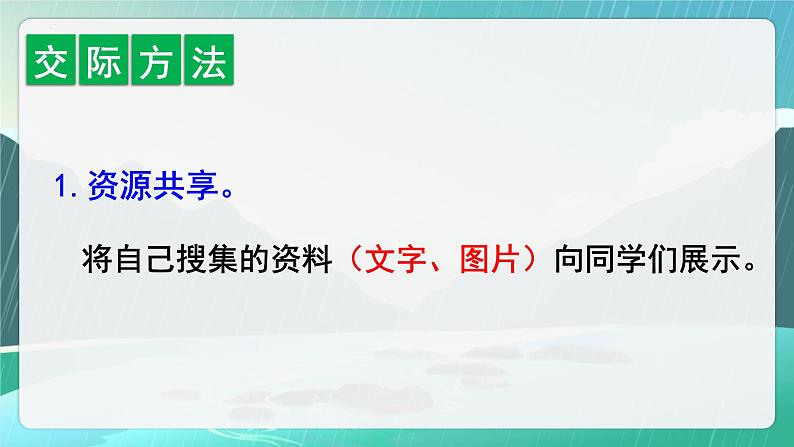 交际方法

1. 资源共享。

将自己搜集的资料（文字、图片）向同学们展示。